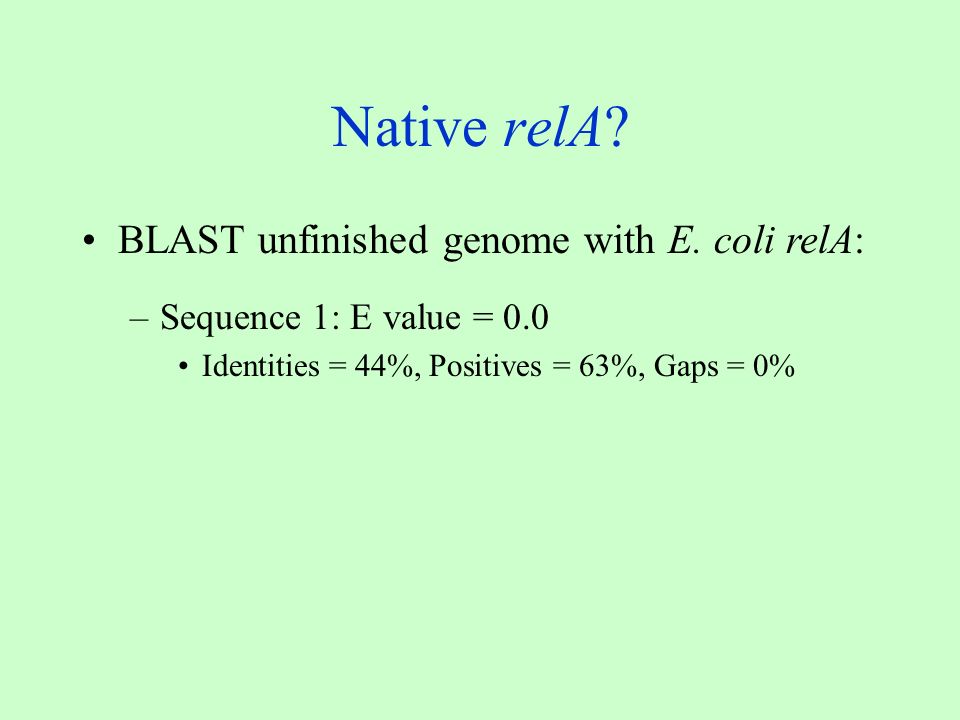 Native relA?

• BLAST unfinished genome with E. coli relA:

– Sequence 1: E value = 0.0

• Identities = 44%, Positives = 63%, Gaps = 0%